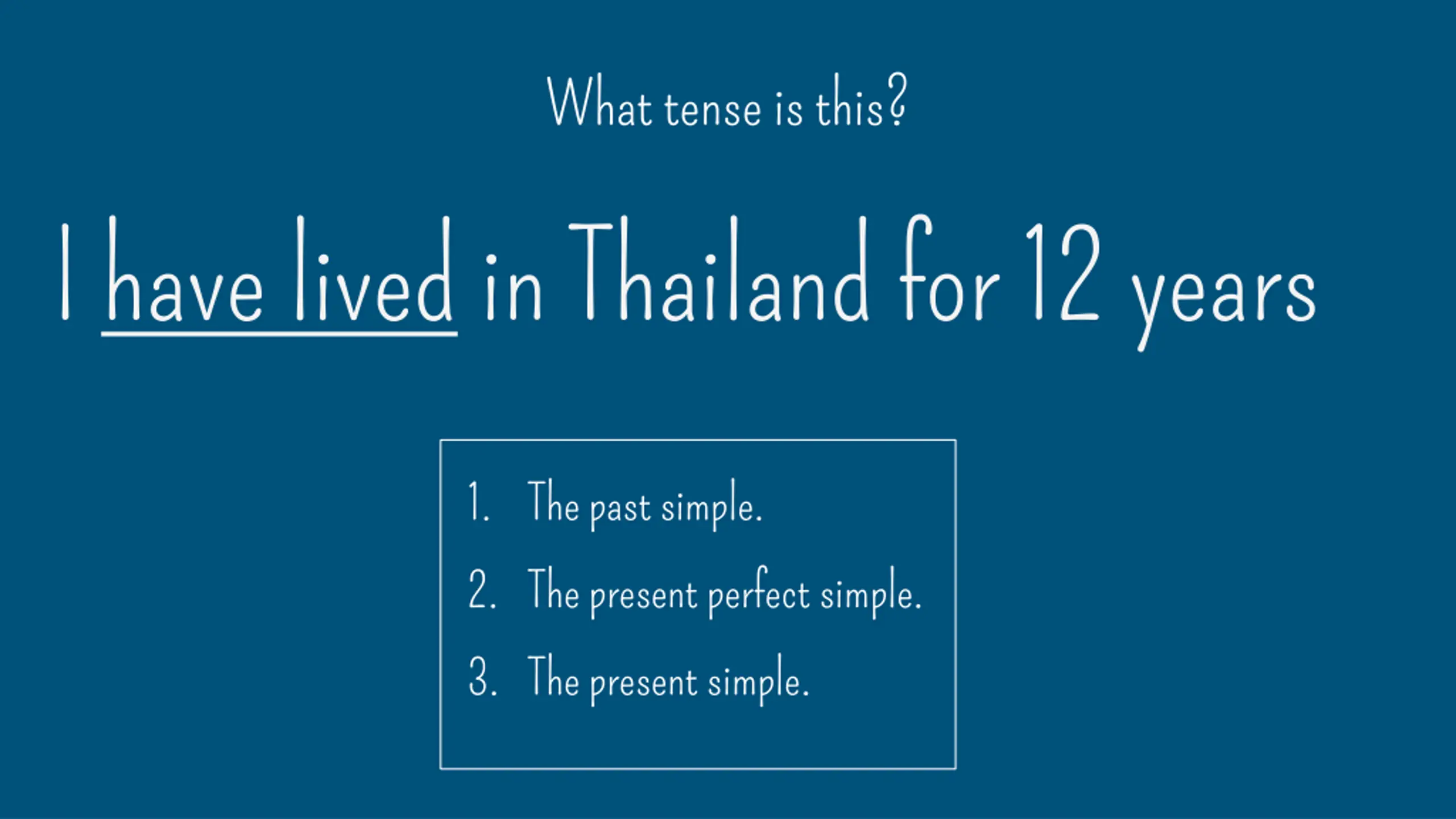 What tense is this?

I have lived in Thailand for 12 years

1. The past simple.
2. The present perfect simple.
3. The present simple.